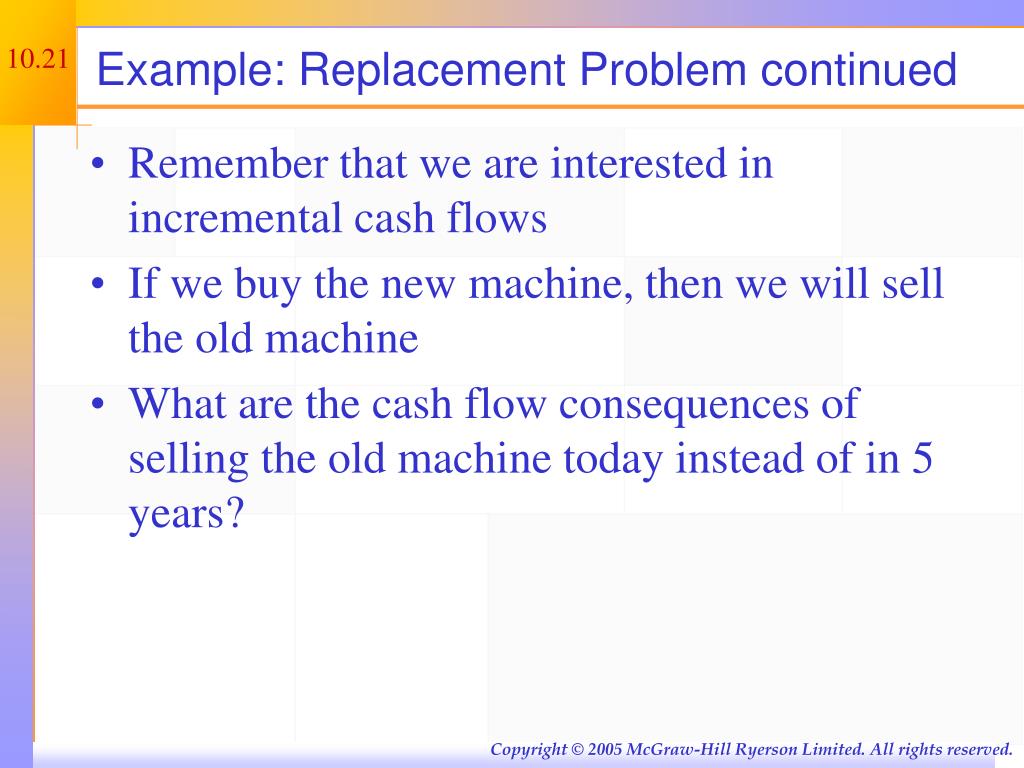 10.21

Example: Replacement Problem continued

• Remember that we are interested in incremental cash flows
• If we buy the new machine, then we will sell the old machine
• What are the cash flow consequences of selling the old machine today instead of in 5 years?

Copyright © 2005 McGraw-Hill Ryerson Limited. All rights reserved.